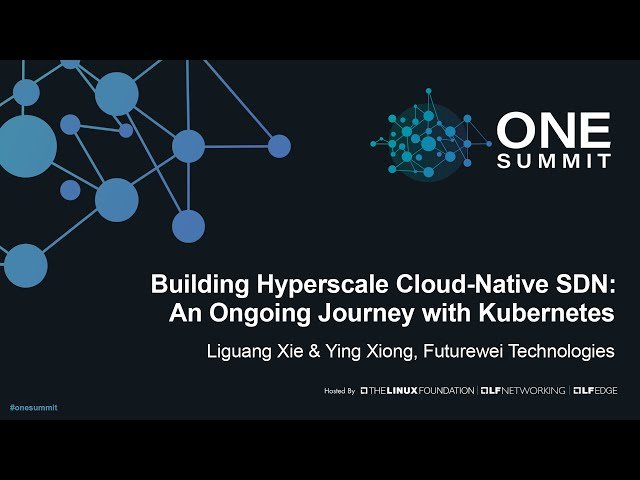 ONE SUMMIT

Building Hyperscale Cloud-Native SDN: An Ongoing Journey with Kubernetes

Liguang Xie & Ying Xiong, Futurewei Technologies

Hosted By THE LINUX FOUNDATION | LF NETWORKING | LF EDGE

#onesummit